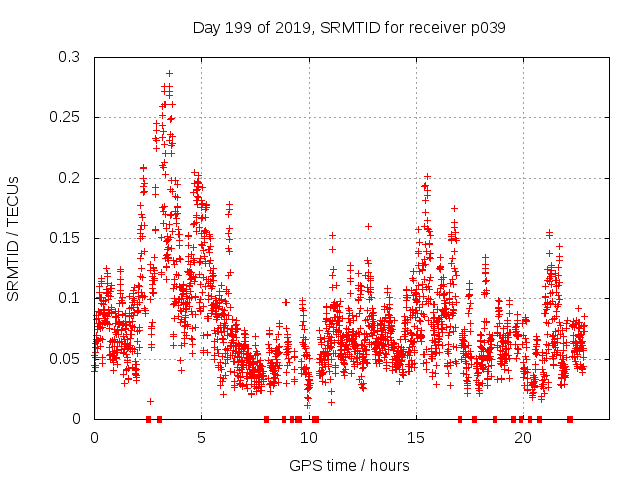 Day 199 of 2019, SRMTID for receiver p039

SRMTID / TECUs

0.3
0.25
0.2
0.15
0.1
0.05
0

0
5
10
15
20

GPS time / hours